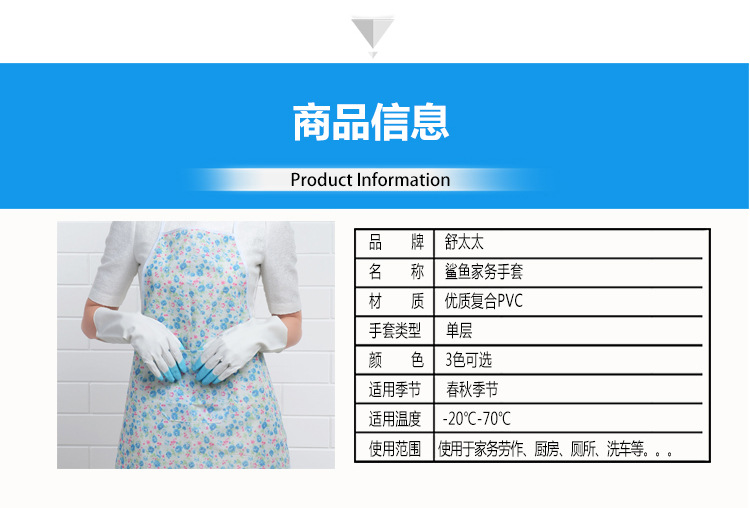 商品信息

Product Information

| 品　　牌 | 舒太太 |
|---|---|
| 名　　称 | 鲨鱼家务手套 |
| 材　　质 | 优质复合PVC |
| 手套类型 | 单层 |
| 颜　　色 | 3色可选 |
| 适用季节 | 春秋季节 |
| 适用温度 | -20℃-70℃ |
| 使用范围 | 使用于家务劳作、厨房、厕所、洗车等。。。 |